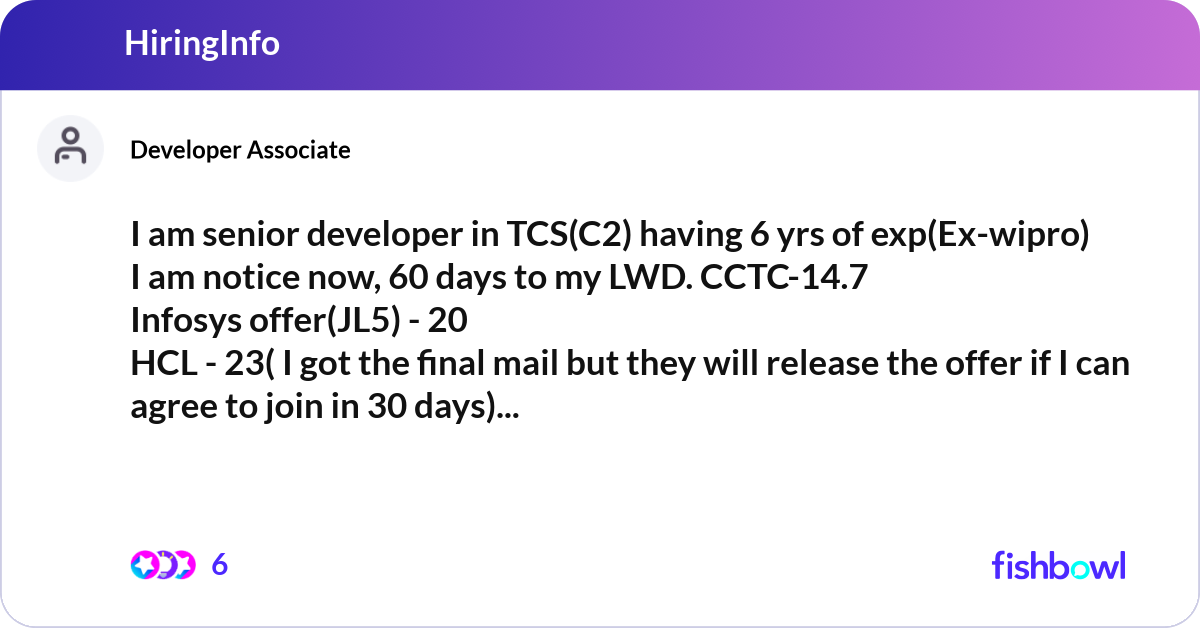 HiringInfo

Developer Associate

I am senior developer in TCS(C2) having 6 yrs of exp(Ex-wipro)
I am notice now, 60 days to my LWD. CCTC-14.7
Infosys offer(JL5) - 20
HCL - 23( I got the final mail but they will release the offer if I can agree to join in 30 days)...

6

fishbowl